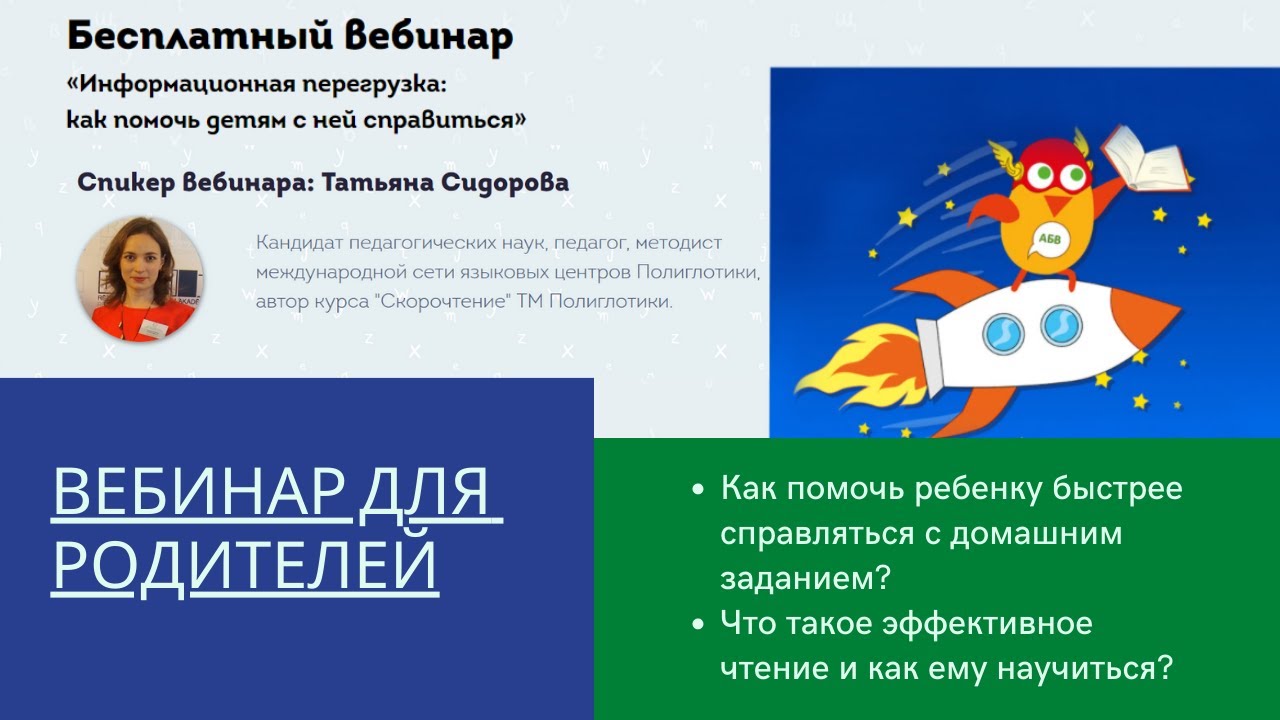 Бесплатный вебинар
«Информационная перегрузка:
как помочь детям с ней справиться»

Спикер вебинара: Татьяна Сидорова

Кандидат педагогических наук, педагог, методист международной сети языковых центров Полиглотики, автор курса "Скорочтение" ТМ Полиглотики.

АБВ

ВЕБИНАР ДЛЯ РОДИТЕЛЕЙ

• Как помочь ребенку быстрее справляться с домашним заданием?
• Что такое эффективное чтение и как ему научиться?